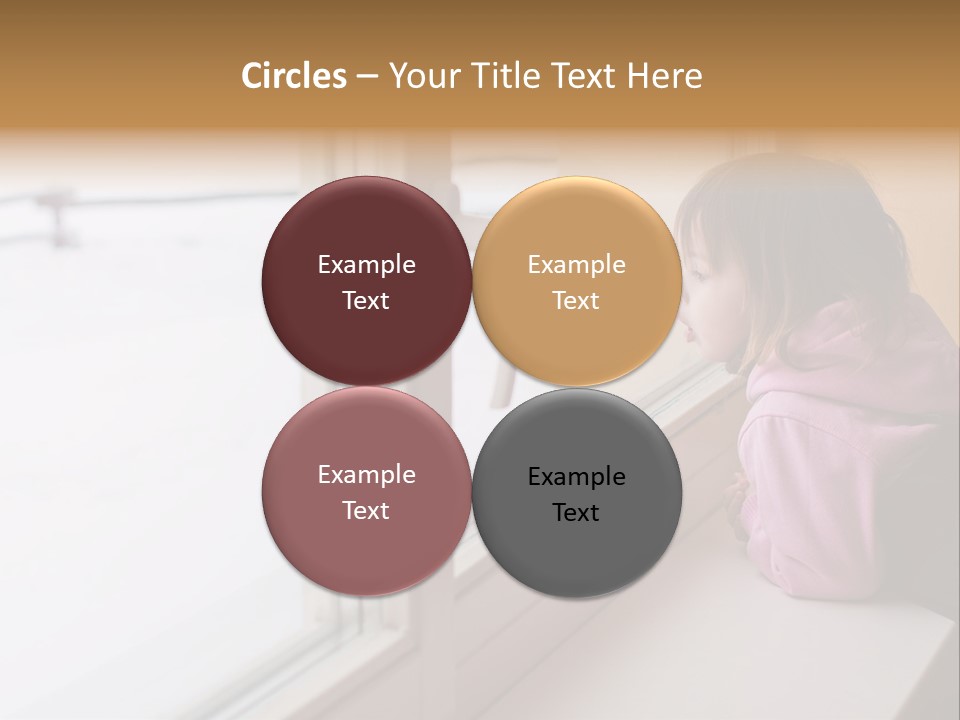 Circles – Your Title Text Here

Example Text

Example Text

Example Text

Example Text